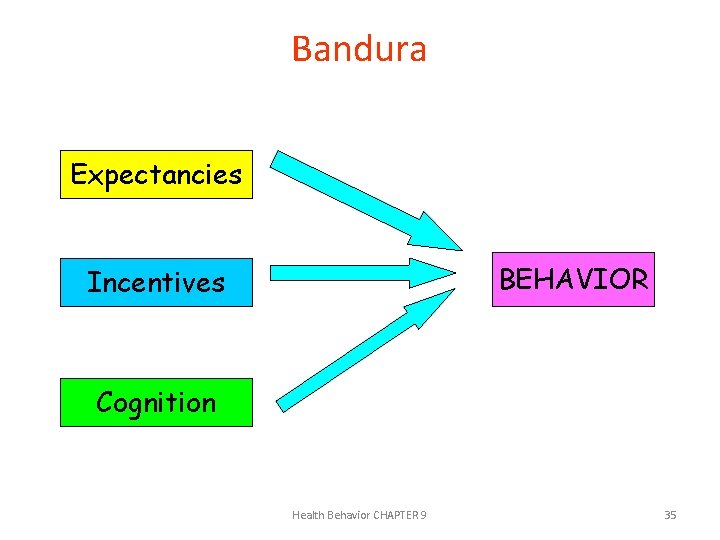 Bandura

Expectancies

Incentives

Cognition

BEHAVIOR

Health Behavior CHAPTER 9

35